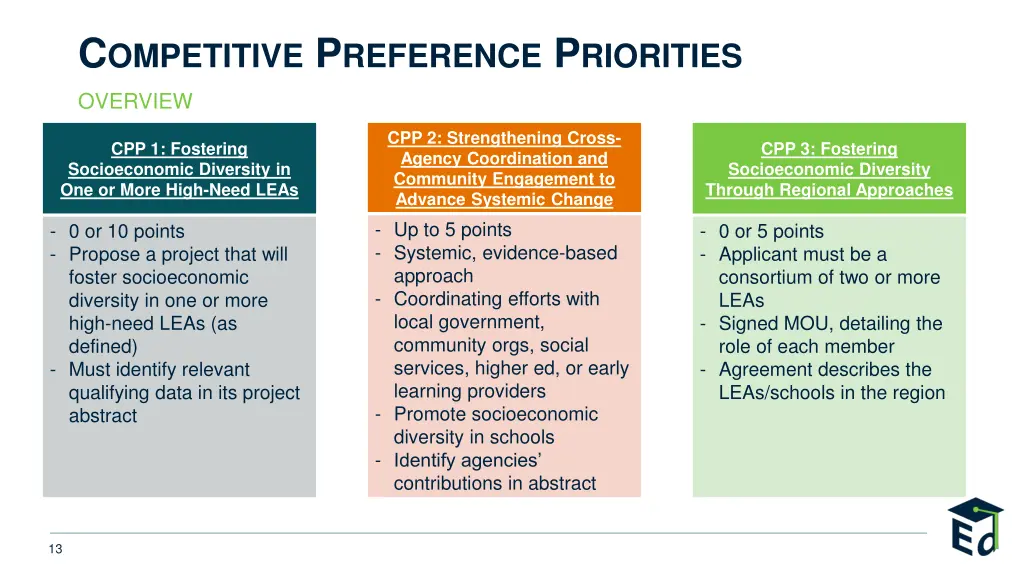 COMPETITIVE PREFERENCE PRIORITIES

OVERVIEW

CPP 1: Fostering Socioeconomic Diversity in One or More High-Need LEAs

- 0 or 10 points
- Propose a project that will foster socioeconomic diversity in one or more high-need LEAs (as defined)
- Must identify relevant qualifying data in its project abstract

CPP 2: Strengthening Cross-Agency Coordination and Community Engagement to Advance Systemic Change

- Up to 5 points
- Systemic, evidence-based approach
- Coordinating efforts with local government, community orgs, social services, higher ed, or early learning providers
- Promote socioeconomic diversity in schools
- Identify agencies' contributions in abstract

CPP 3: Fostering Socioeconomic Diversity Through Regional Approaches

- 0 or 5 points
- Applicant must be a consortium of two or more LEAs
- Signed MOU, detailing the role of each member
- Agreement describes the LEAs/schools in the region

13

Ed